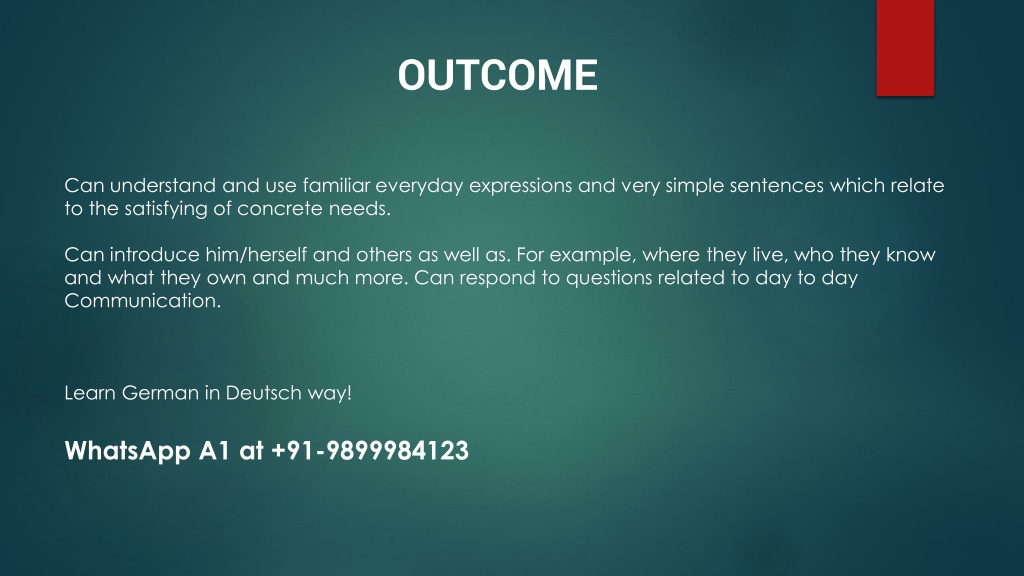 OUTCOME

Can understand and use familiar everyday expressions and very simple sentences which relate to the satisfying of concrete needs.

Can introduce him/herself and others as well as. For example, where they live, who they know and what they own and much more. Can respond to questions related to day to day Communication.

Learn German in Deutsch way!

WhatsApp A1 at +91-9899984123